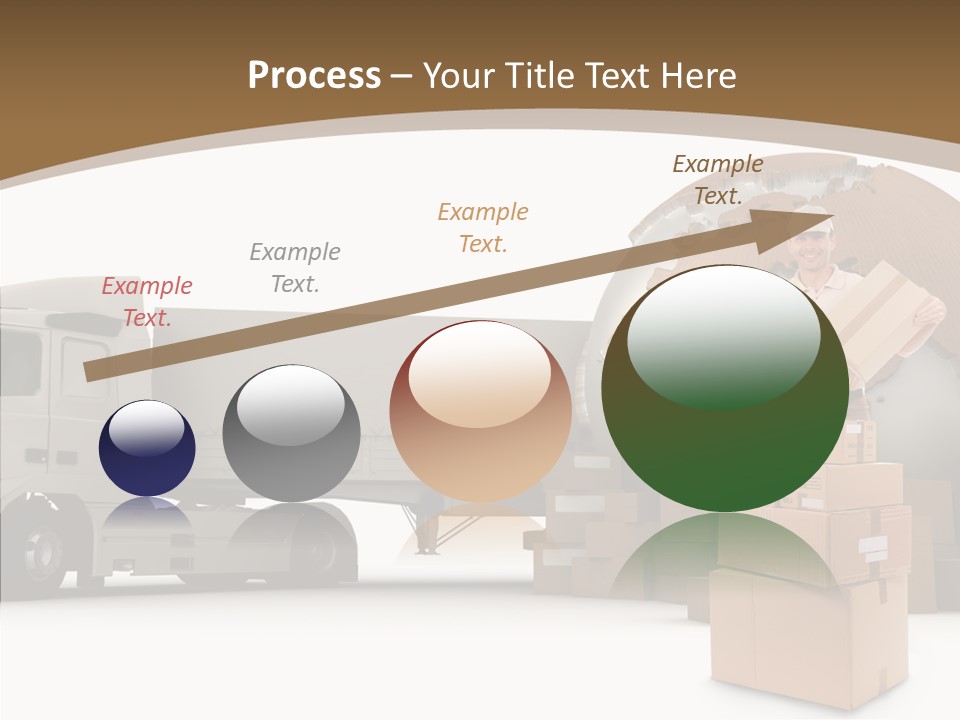 Process – Your Title Text Here

Example Text.

Example Text.

Example Text.

Example Text.